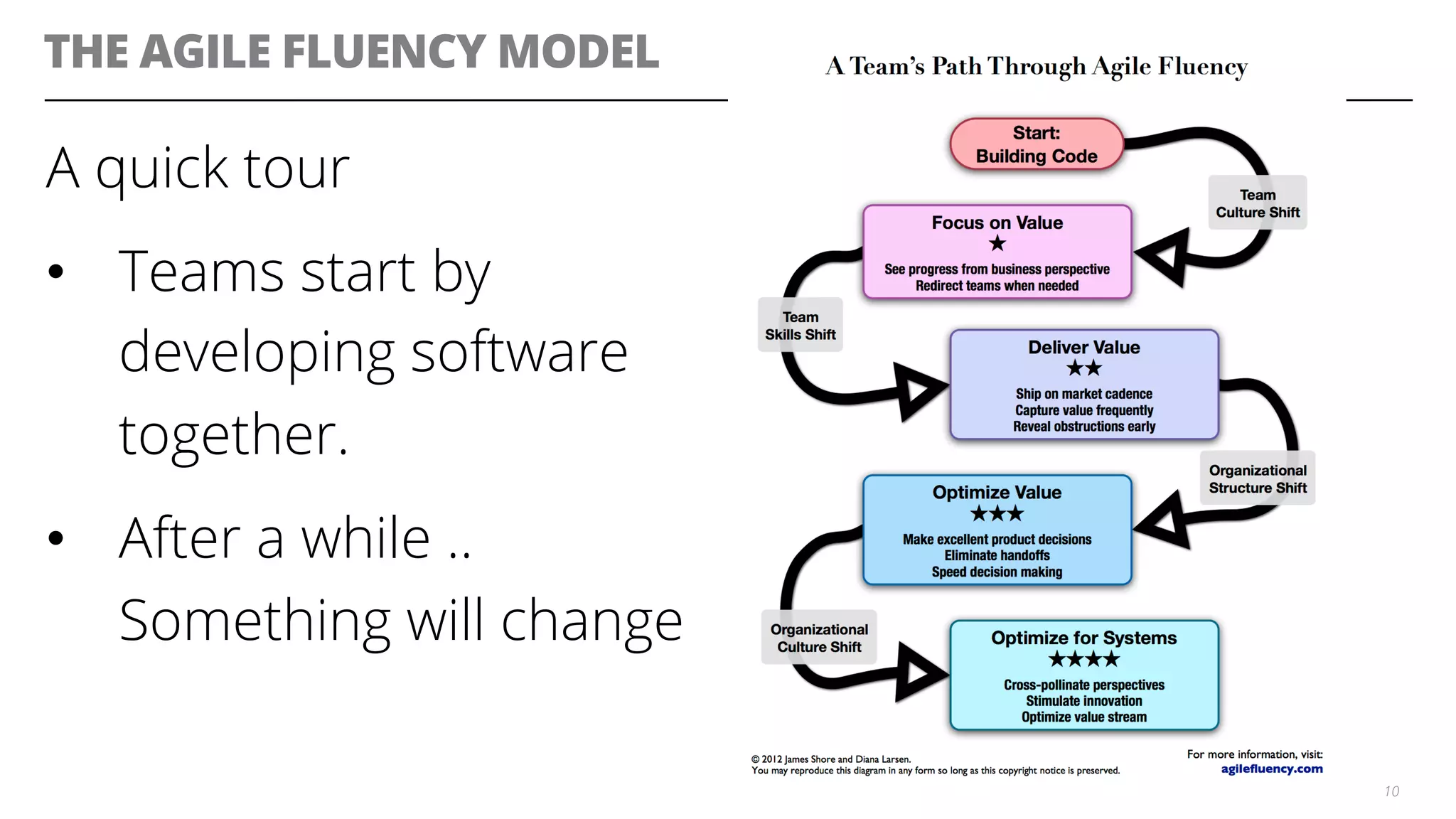 THE AGILE FLUENCY MODEL

A quick tour

• Teams start by developing software together.

• After a while .. Something will change

A Team's Path Through Agile Fluency

Start:
Building Code

Team
Culture Shift

Focus on Value
★
See progress from business perspective
Redirect teams when needed

Team
Skills Shift

Deliver Value
★★
Ship on market cadence
Capture value frequently
Reveal obstructions early

Organizational
Structure Shift

Optimize Value
★★★
Make excellent product decisions
Eliminate handoffs
Speed decision making

Organizational
Culture Shift

Optimize for Systems
★★★★
Cross-pollinate perspectives
Stimulate innovation
Optimize value stream

© 2012 James Shore and Diana Larsen.
You may reproduce this diagram in any form so long as this copyright notice is preserved.

For more information, visit:
agilefluency.com

10